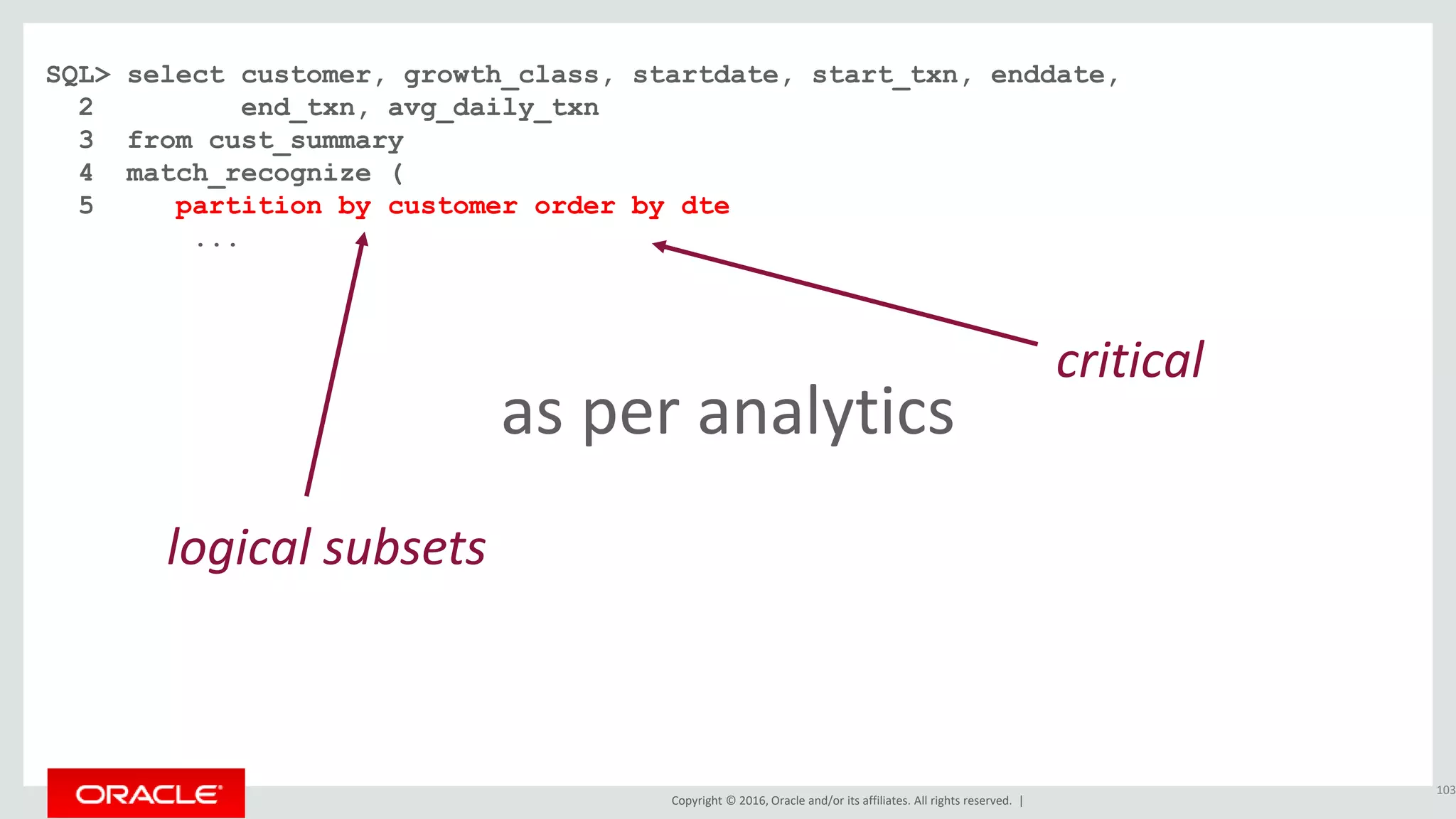 SQL> select customer, growth_class, startdate, start_txn, enddate,
  2         end_txn, avg_daily_txn
  3  from cust_summary
  4  match_recognize (
  5     partition by customer order by dte
        ...

critical

as per analytics

logical subsets

ORACLE

Copyright © 2016, Oracle and/or its affiliates. All rights reserved. |

103